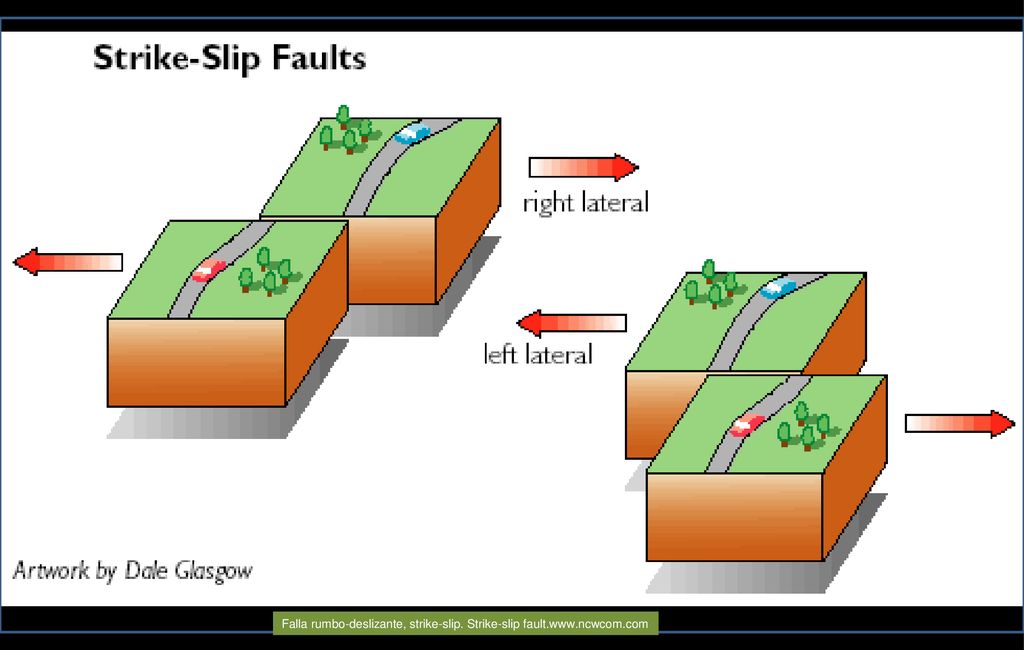 Strike-Slip Faults

right lateral

left lateral

Artwork by Dale Glasgow

Falla rumbo-deslizante, strike-slip. Strike-slip fault.www.ncwcom.com